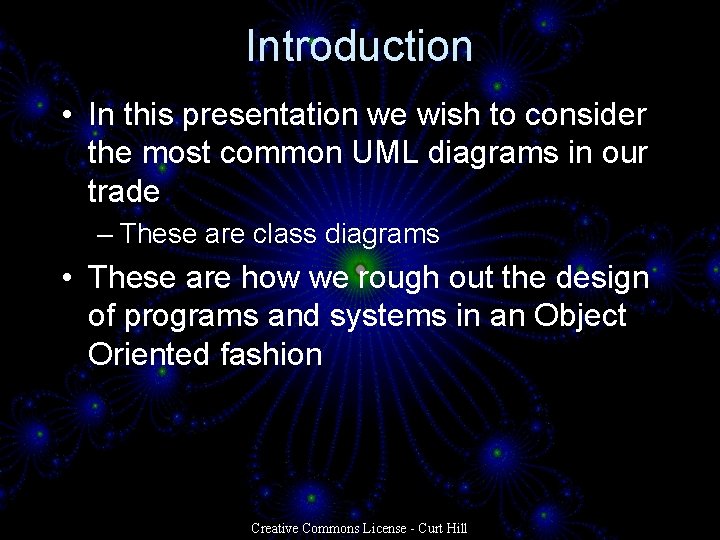 Introduction

• In this presentation we wish to consider the most common UML diagrams in our trade

– These are class diagrams

• These are how we rough out the design of programs and systems in an Object Oriented fashion

Creative Commons License - Curt Hill